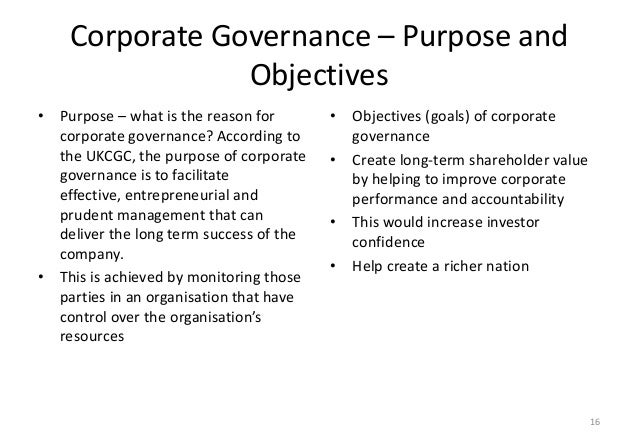 Corporate Governance – Purpose and Objectives

• Purpose – what is the reason for corporate governance? According to the UKCGC, the purpose of corporate governance is to facilitate effective, entrepreneurial and prudent management that can deliver the long term success of the company.
• This is achieved by monitoring those parties in an organisation that have control over the organisation's resources

• Objectives (goals) of corporate governance
• Create long-term shareholder value by helping to improve corporate performance and accountability
• This would increase investor confidence
• Help create a richer nation

16